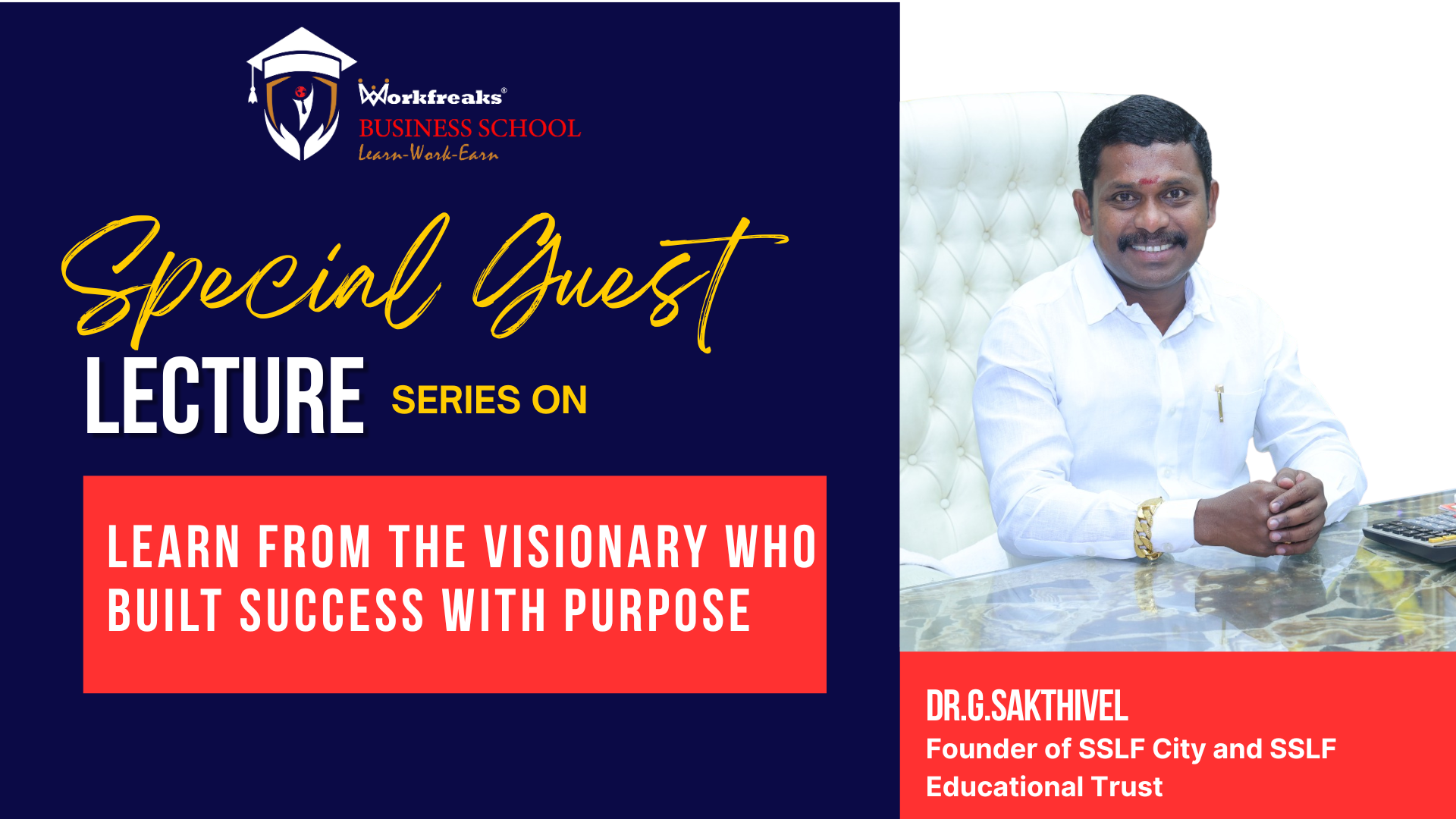 Workfreaks®
BUSINESS SCHOOL
Learn-Work-Earn

Special Guest
LECTURE SERIES ON

LEARN FROM THE VISIONARY WHO BUILT SUCCESS WITH PURPOSE

DR.G.SAKTHIVEL
Founder of SSLF City and SSLF Educational Trust